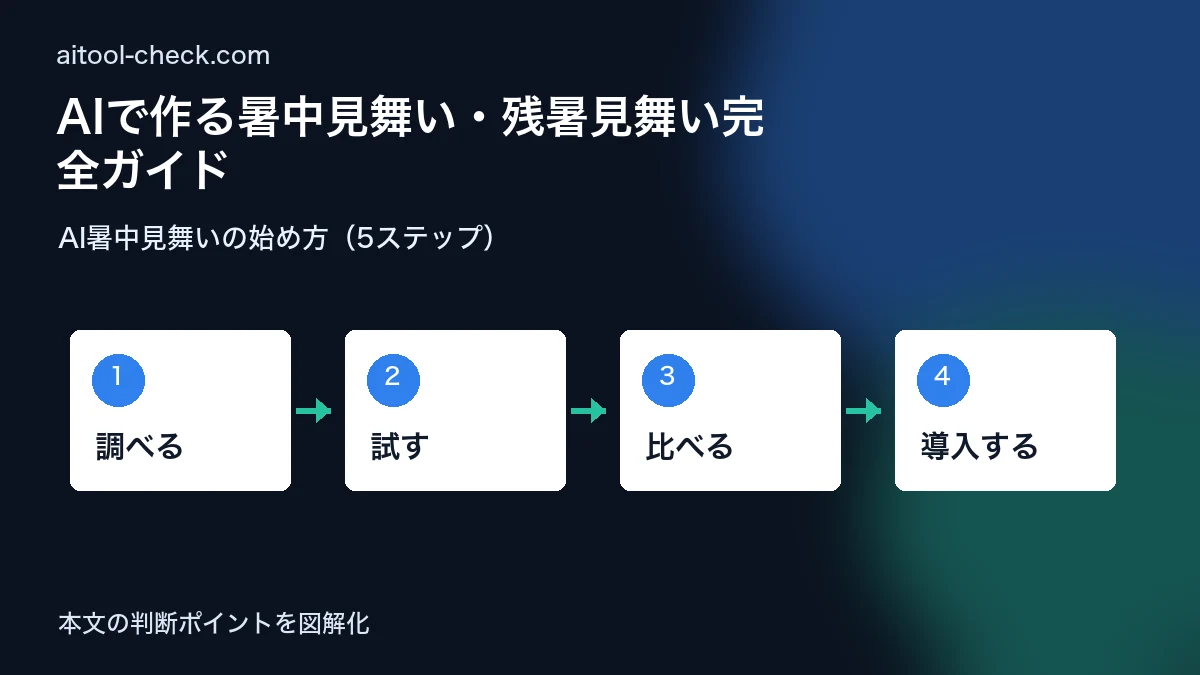 aitool-check.com

AIで作る暑中見舞い・残暑見舞い完全ガイド

AI暑中見舞いの始め方（5ステップ）

1
調べる

2
試す

3
比べる

4
導入する

本文の判断ポイントを図解化